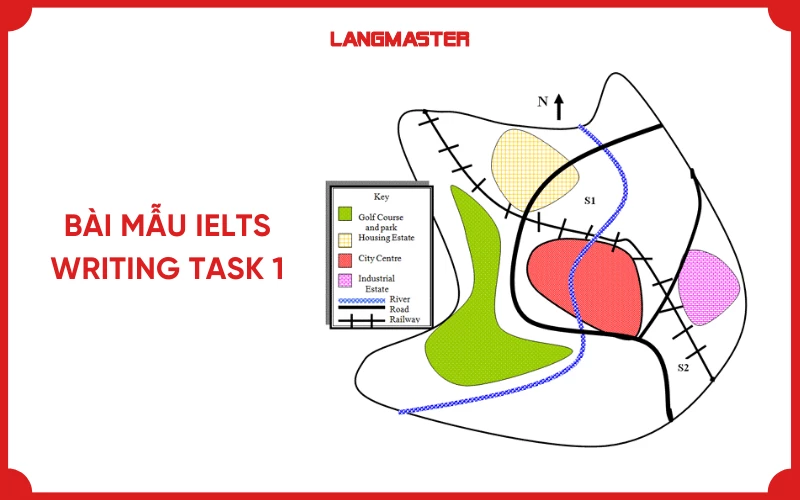 LANGMASTER

BÀI MẪU IELTS WRITING TASK 1

N

Key
Golf Course and park
Housing Estate
City Centre
Industrial Estate
River
Road
Railway

S1

S2